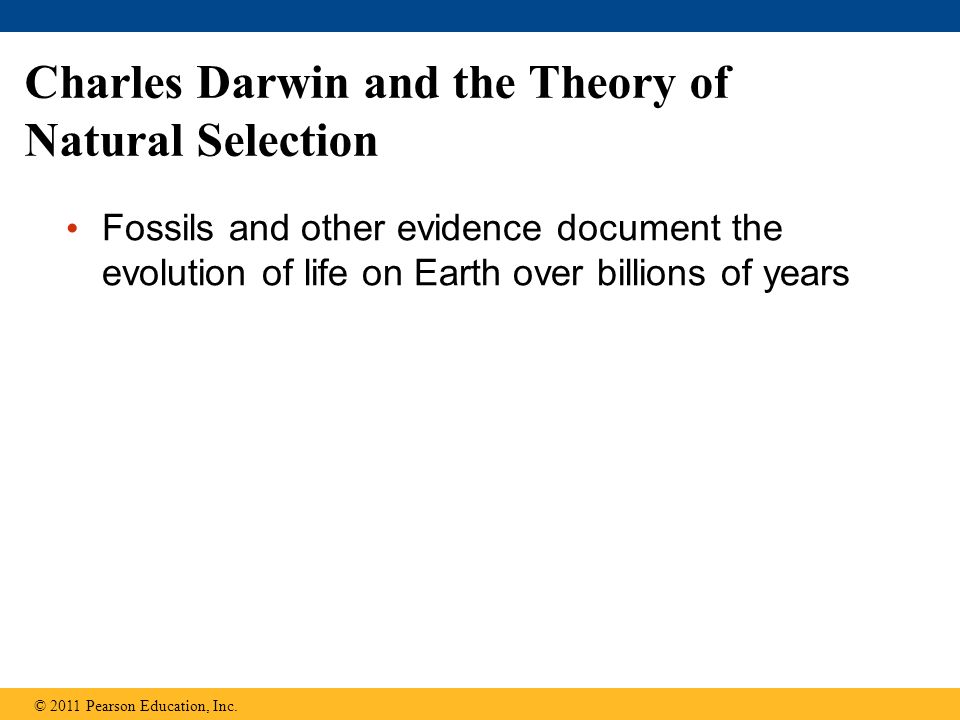 Charles Darwin and the Theory of Natural Selection

• Fossils and other evidence document the evolution of life on Earth over billions of years

© 2011 Pearson Education, Inc.